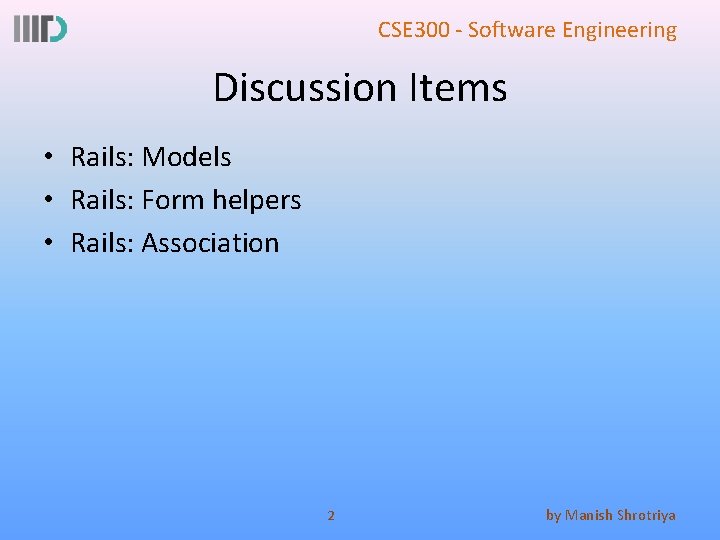 IIITD

CSE300 - Software Engineering

Discussion Items

• Rails: Models
• Rails: Form helpers
• Rails: Association

2

by Manish Shrotriya